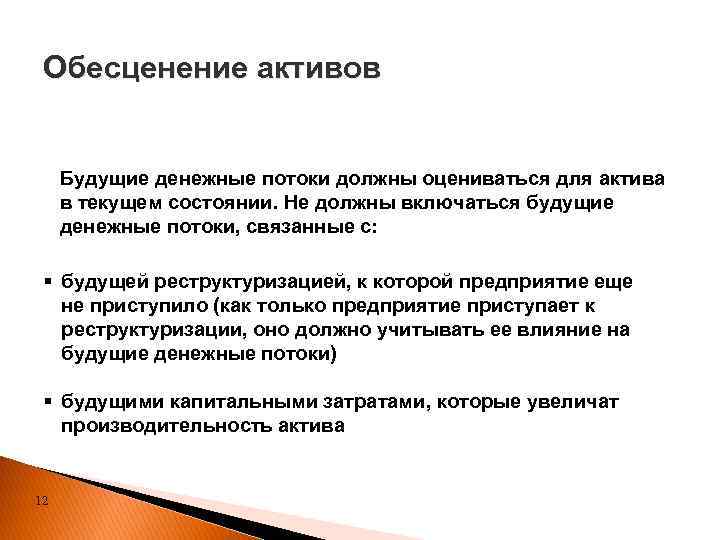 Обесценение активов

Будущие денежные потоки должны оцениваться для актива в текущем состоянии. Не должны включаться будущие денежные потоки, связанные с:

▪ будущей реструктуризацией, к которой предприятие еще не приступило (как только предприятие приступает к реструктуризации, оно должно учитывать ее влияние на будущие денежные потоки)

▪ будущими капитальными затратами, которые увеличат производительность актива

12